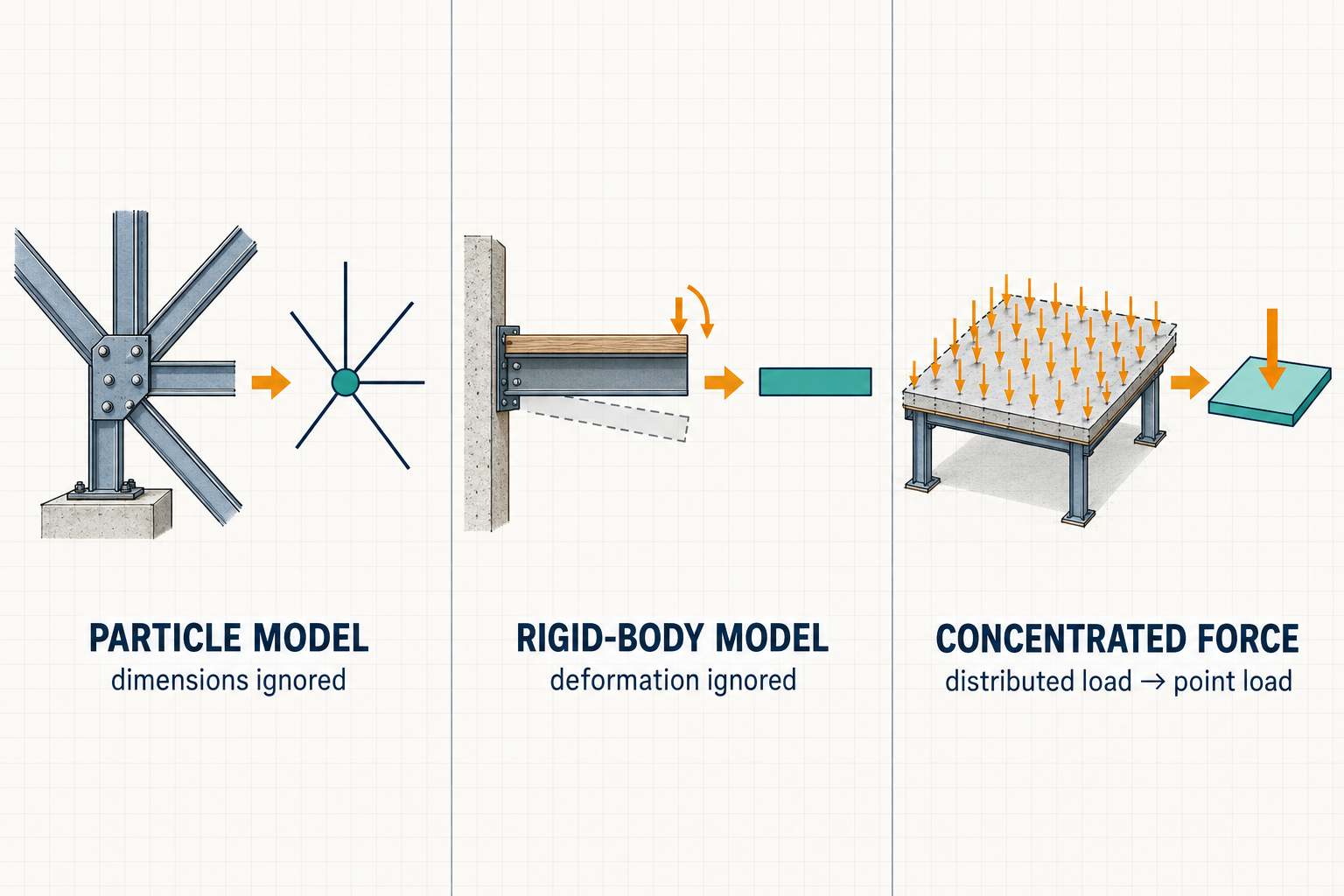 PARTICLE MODEL
dimensions ignored

RIGID-BODY MODEL
deformation ignored

CONCENTRATED FORCE
distributed load → point load